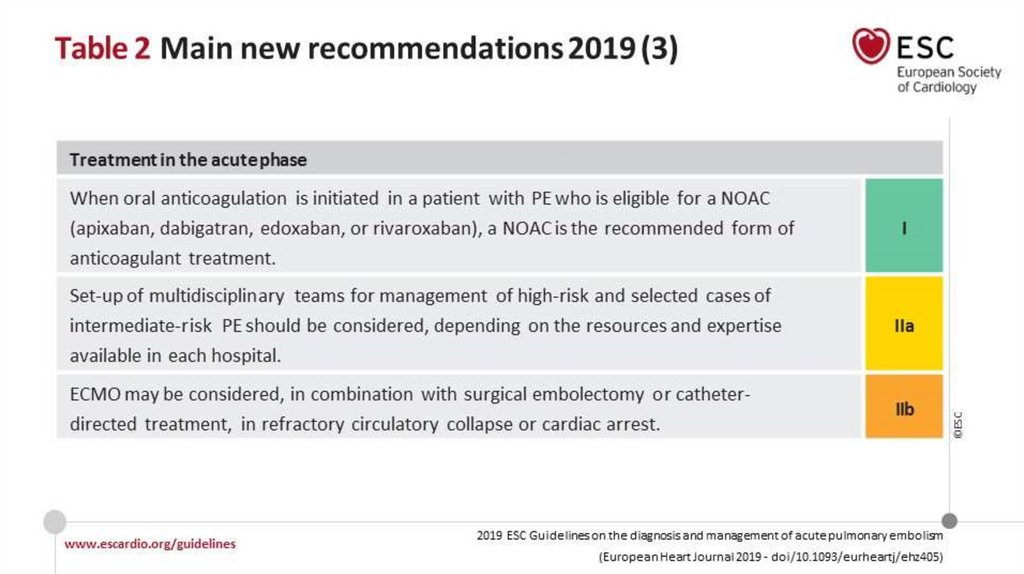 Table 2 Main new recommendations 2019 (3)

ESC
European Society of Cardiology

| Treatment in the acute phase | |
|---|---|
| When oral anticoagulation is initiated in a patient with PE who is eligible for a NOAC (apixaban, dabigatran, edoxaban, or rivaroxaban), a NOAC is the recommended form of anticoagulant treatment. | I |
| Set-up of multidisciplinary teams for management of high-risk and selected cases of intermediate-risk PE should be considered, depending on the resources and expertise available in each hospital. | IIa |
| ECMO may be considered, in combination with surgical embolectomy or catheter-directed treatment, in refractory circulatory collapse or cardiac arrest. | IIb |

©ESC

www.escardio.org/guidelines

2019 ESC Guidelines on the diagnosis and management of acute pulmonary embolism
(European Heart Journal 2019 - doi/10.1093/eurheartj/ehz405)